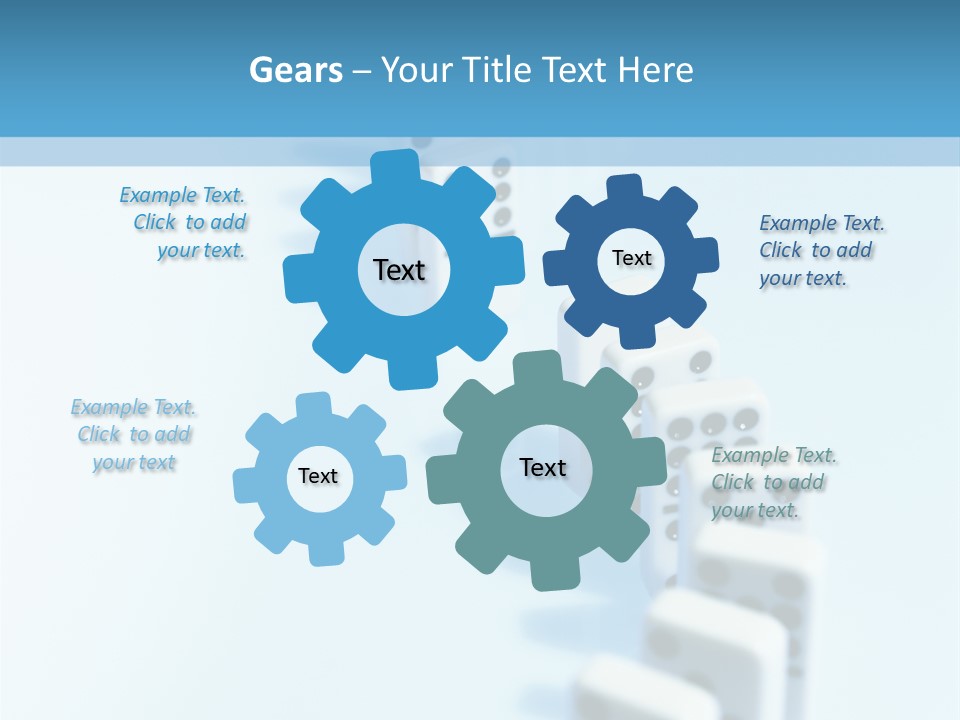 Gears – Your Title Text Here

Example Text. Click to add your text.

Text

Text

Example Text. Click to add your text.

Example Text. Click to add your text

Text

Text

Example Text. Click to add your text.